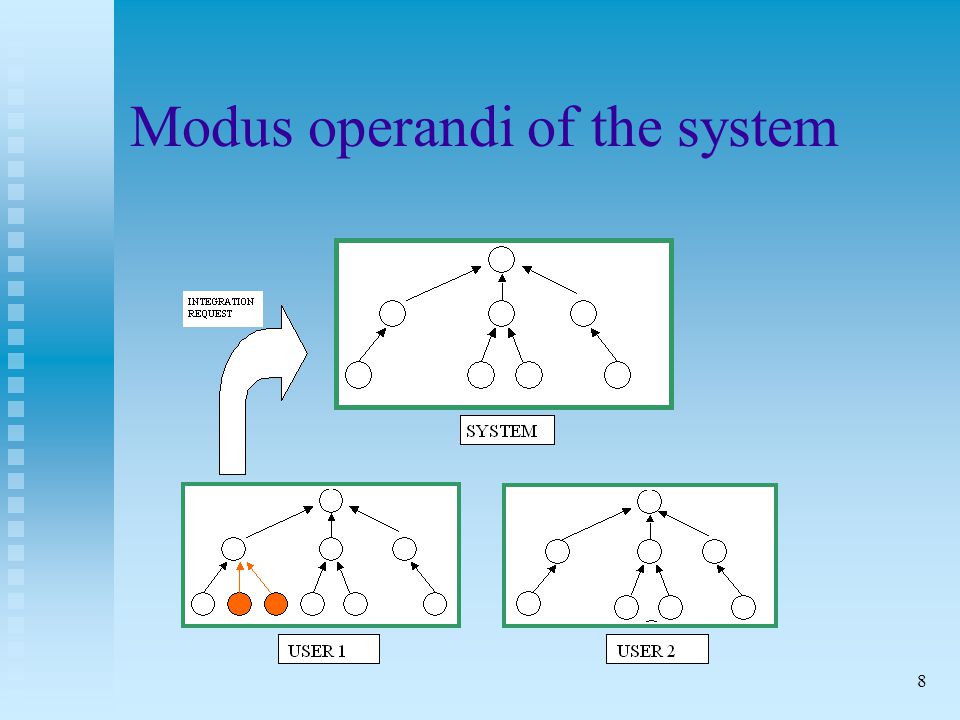 Modus operandi of the system

INTEGRATION REQUEST

SYSTEM

USER 1

USER 2

8